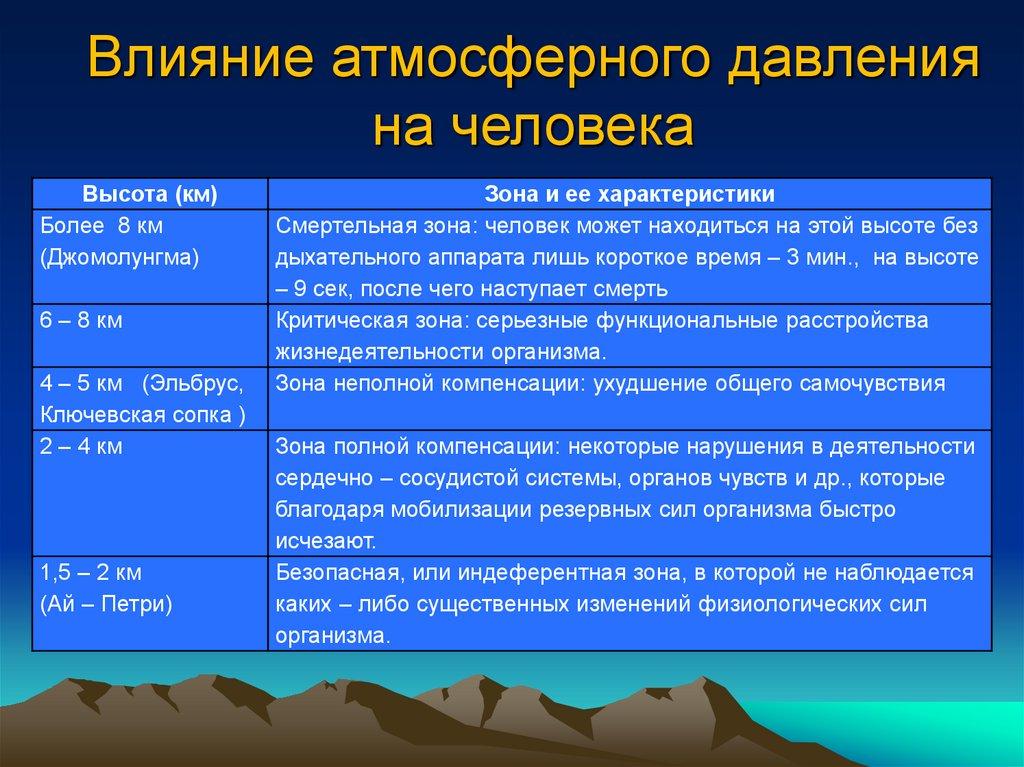 Влияние атмосферного давления на человека

| Высота (км) | Зона и ее характеристики |
|---|---|
| Более 8 км (Джомолунгма) | Смертельная зона: человек может находиться на этой высоте без дыхательного аппарата лишь короткое время – 3 мин., на высоте – 9 сек, после чего наступает смерть |
| 6 – 8 км | Критическая зона: серьезные функциональные расстройства жизнедеятельности организма. |
| 4 – 5 км (Эльбрус, Ключевская сопка ) | Зона неполной компенсации: ухудшение общего самочувствия |
| 2 – 4 км | Зона полной компенсации: некоторые нарушения в деятельности сердечно – сосудистой системы, органов чувств и др., которые благодаря мобилизации резервных сил организма быстро исчезают. |
| 1,5 – 2 км (Ай – Петри) | Безопасная, или индеферентная зона, в которой не наблюдается каких – либо существенных изменений физиологических сил организма. |